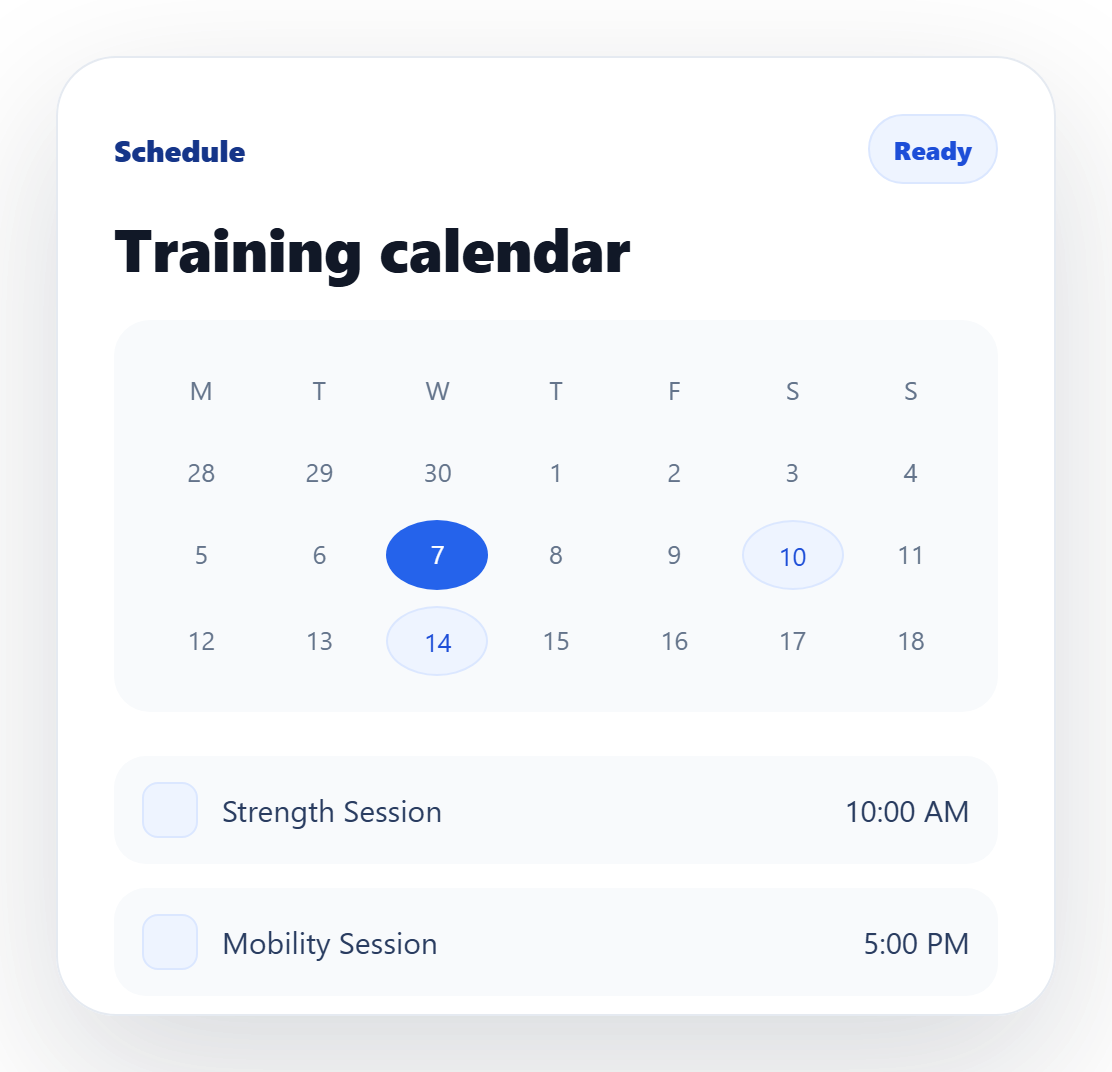 Schedule

Ready

Training calendar

| M | T | W | T | F | S | S |
|---|---|---|---|---|---|---|
| 28 | 29 | 30 | 1 | 2 | 3 | 4 |
| 5 | 6 | 7 | 8 | 9 | 10 | 11 |
| 12 | 13 | 14 | 15 | 16 | 17 | 18 |

Strength Session 10:00 AM

Mobility Session 5:00 PM